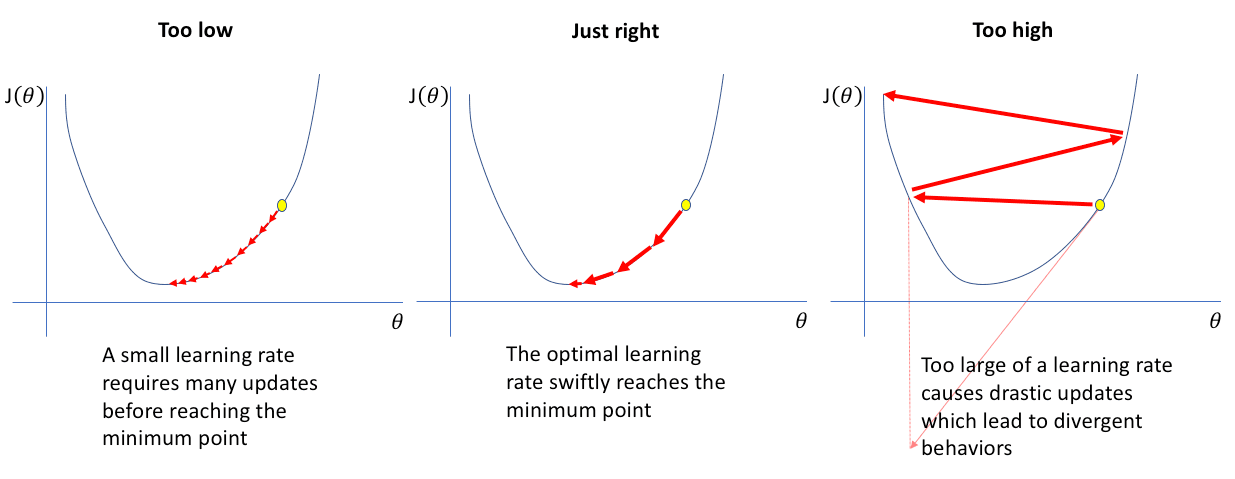 Too low

$J(\theta)$

$\theta$

A small learning rate requires many updates before reaching the minimum point

Just right

$J(\theta)$

$\theta$

The optimal learning rate swiftly reaches the minimum point

Too high

$J(\theta)$

$\theta$

Too large of a learning rate causes drastic updates which lead to divergent behaviors